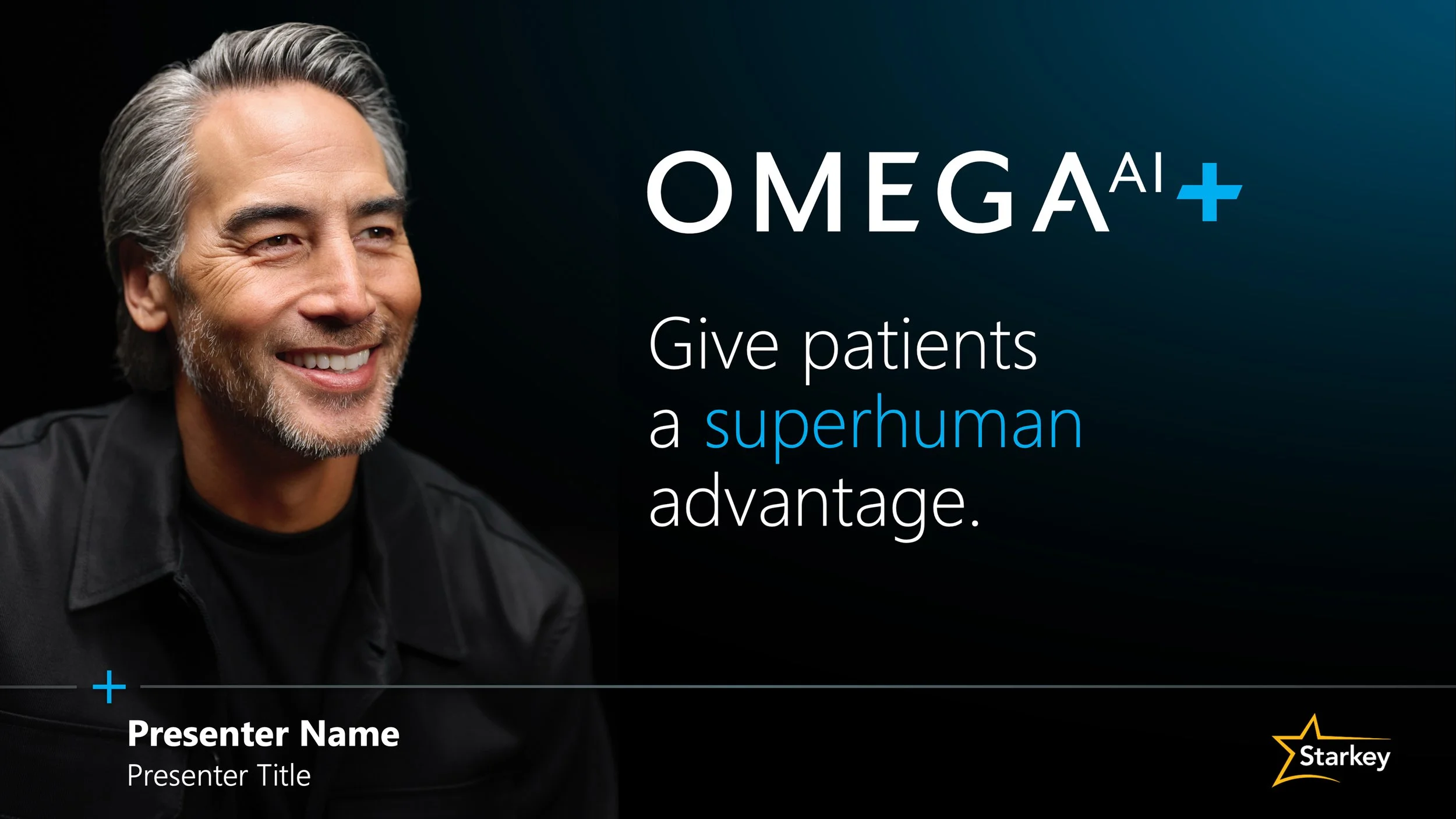 OMEGA AI +

Give patients a superhuman advantage.

+

Presenter Name
Presenter Title

Starkey